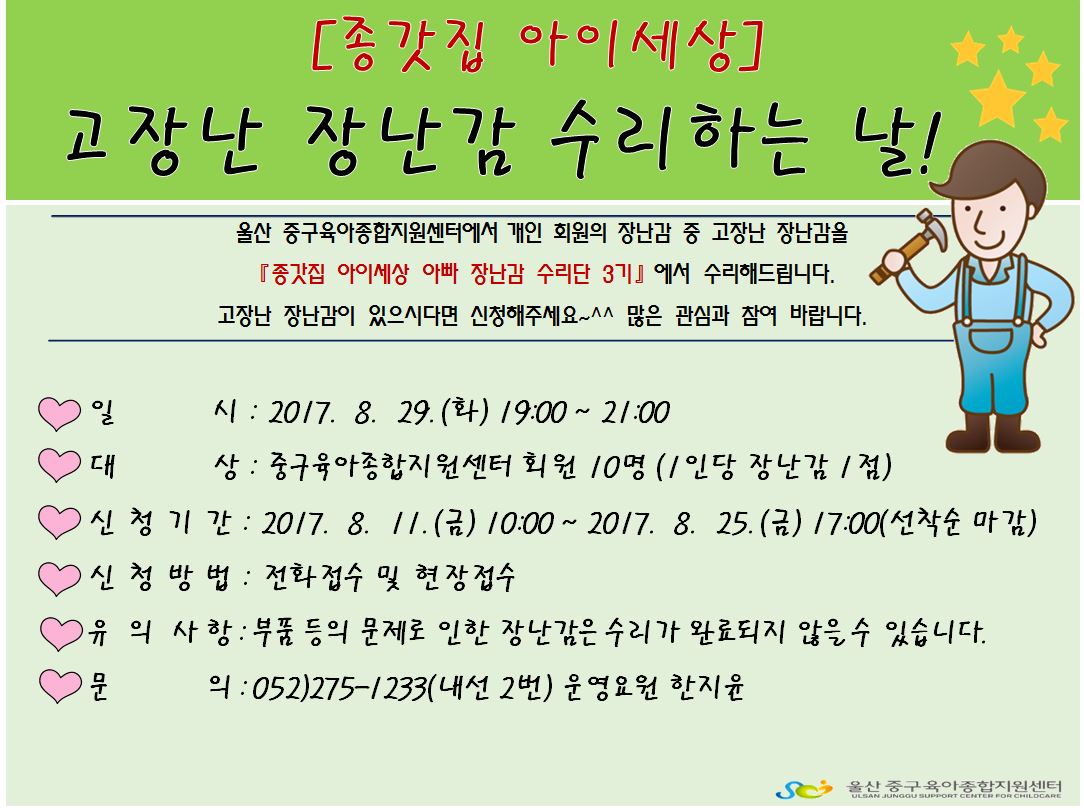 [종갓집 아이세상]

고장난 장난감 수리하는 날!

울산 중구육아종합지원센터에서 개인 회원의 장난감 중 고장난 장난감을 『종갓집 아이세상 아빠 장난감 수리단 3기』에서 수리해드립니다. 고장난 장난감이 있으시다면 신청해주세요~^^ 많은 관심과 참여 바랍니다.

일 시 : 2017. 8. 29.(화) 19:00 ~ 21:00

대 상 : 중구육아종합지원센터 회원 10명 (1인당 장난감 1점)

신 청 기 간 : 2017. 8. 11.(금) 10:00 ~ 2017. 8. 25.(금) 17:00(선착순 마감)

신 청 방 법 : 전화접수 및 현장접수

유 의 사 항 : 부품 등의 문제로 인한 장난감은 수리가 완료되지 않을수 있습니다.

문 의 : 052)275-1233(내선 2번) 운영요원 한지윤

울산 중구육아종합지원센터
ULSAN JUNGGU SUPPORT CENTER FOR CHILDCARE